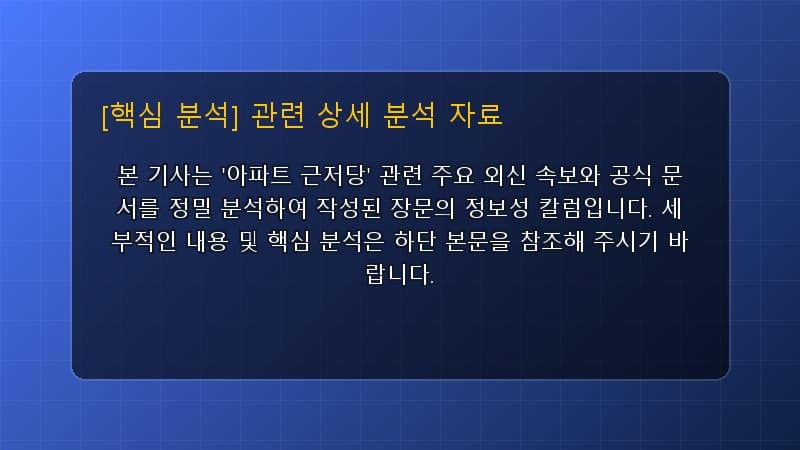 [핵심 분석] 관련 상세 분석 자료

본 기사는 '아파트 근저당' 관련 주요 외신 속보와 공식 문서를 정밀 분석하여 작성된 장문의 정보성 칼럼입니다. 세부적인 내용 및 핵심 분석은 하단 본문을 참조해 주시기 바랍니다.